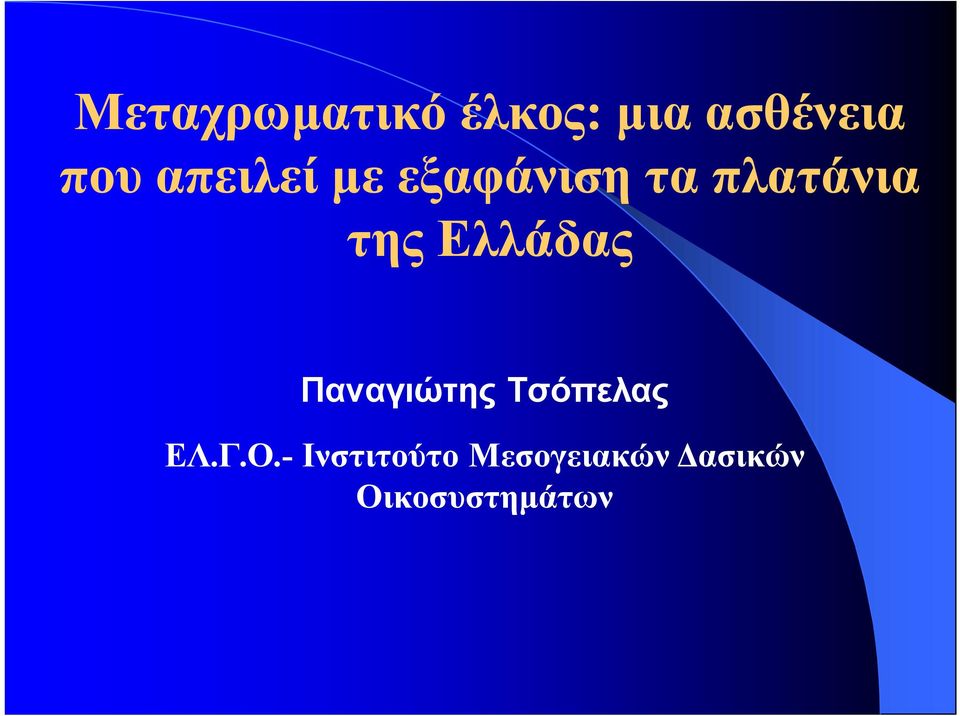 Μεταχρωματικό έλκος: μια ασθένεια που απειλεί με εξαφάνιση τα πλατάνια της Ελλάδας

Παναγιώτης Τσόπελας

ΕΛ.Γ.Ο.- Ινστιτούτο Μεσογειακών Δασικών Οικοσυστημάτων